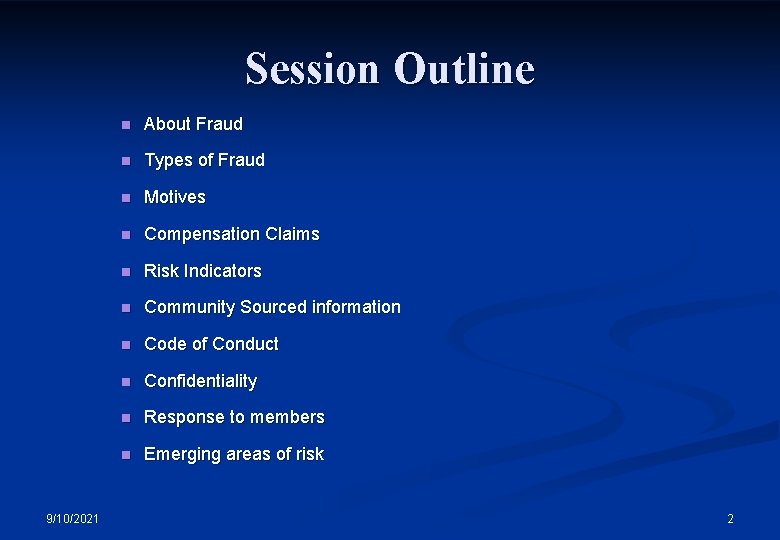 Session Outline

- About Fraud
- Types of Fraud
- Motives
- Compensation Claims
- Risk Indicators
- Community Sourced information
- Code of Conduct
- Confidentiality
- Response to members
- Emerging areas of risk

9/10/2021

2